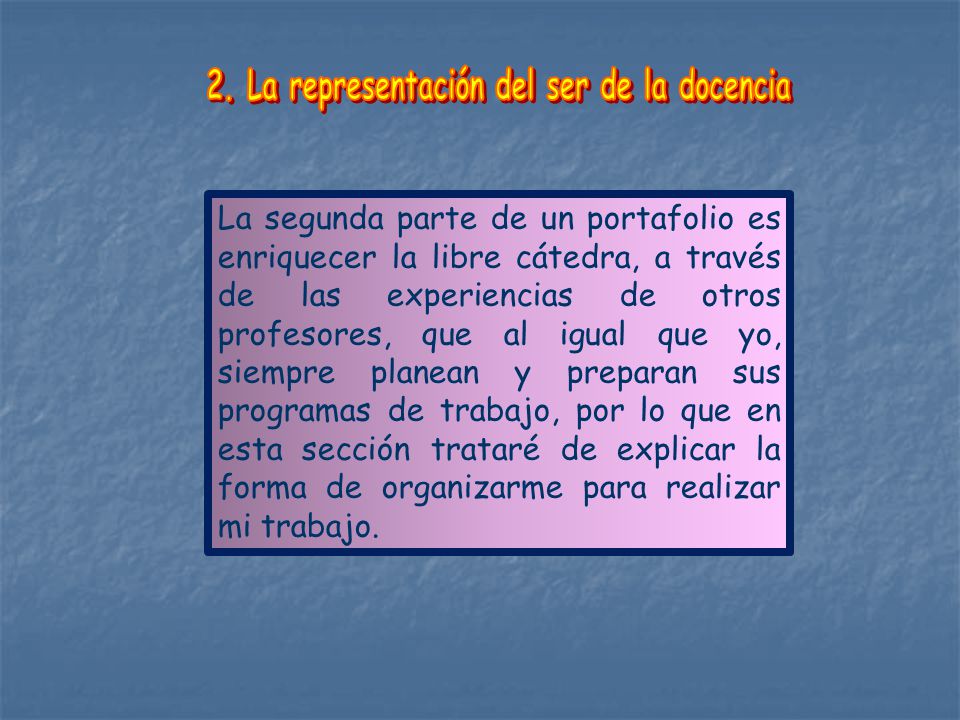 2. La representación del ser de la docencia

La segunda parte de un portafolio es enriquecer la libre cátedra, a través de las experiencias de otros profesores, que al igual que yo, siempre planean y preparan sus programas de trabajo, por lo que en esta sección trataré de explicar la forma de organizarme para realizar mi trabajo.